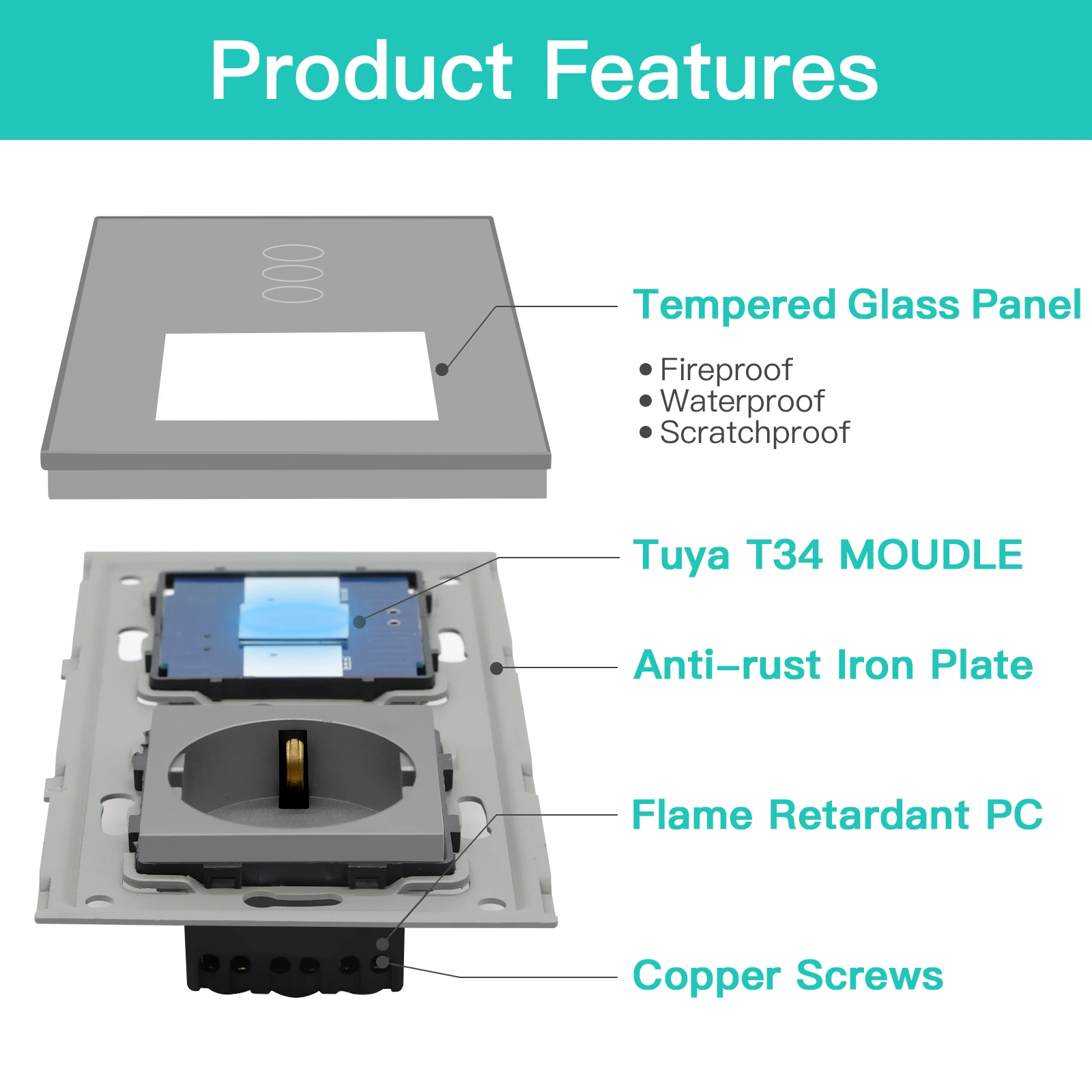 Product Features

Tempered Glass Panel

• Fireproof
• Waterproof
• Scratchproof

Tuya T34 MOUDLE

Anti-rust Iron Plate

Flame Retardant PC

Copper Screws